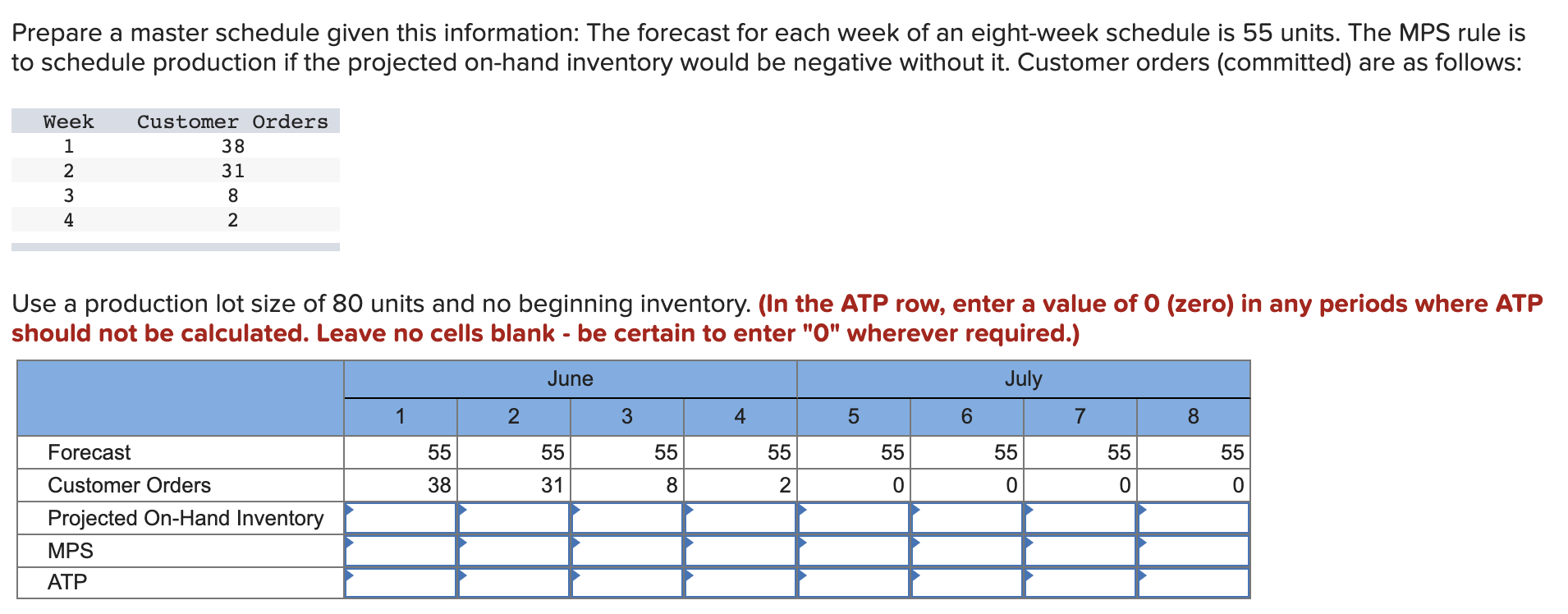 Prepare a master schedule given this information: The forecast for each week of an eight-week schedule is 55 units. The MPS rule is to schedule production if the projected on-hand inventory would be negative without it. Customer orders (committed) are as follows:

| Week | Customer Orders |
|---|---|
| 1 | 38 |
| 2 | 31 |
| 3 | 8 |
| 4 | 2 |

Use a production lot size of 80 units and no beginning inventory. (In the ATP row, enter a value of 0 (zero) in any periods where ATP should not be calculated. Leave no cells blank - be certain to enter "0" wherever required.)

| | June | | | | July | | | |
|---|---|---|---|---|---|---|---|---|
| | 1 | 2 | 3 | 4 | 5 | 6 | 7 | 8 |
| Forecast | 55 | 55 | 55 | 55 | 55 | 55 | 55 | 55 |
| Customer Orders | 38 | 31 | 8 | 2 | 0 | 0 | 0 | 0 |
| Projected On-Hand Inventory | | | | | | | | |
| MPS | | | | | | | | |
| ATP | | | | | | | | |